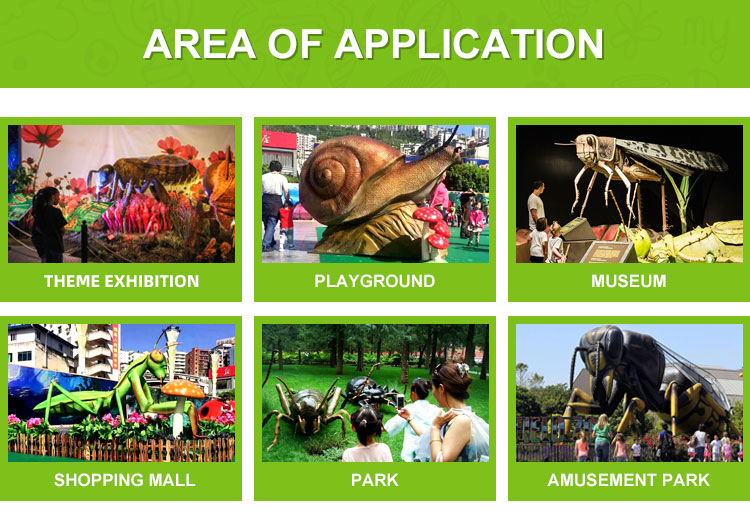 AREA OF APPLICATION

THEME EXHIBITION

PLAYGROUND

MUSEUM

SHOPPING MALL

PARK

AMUSEMENT PARK